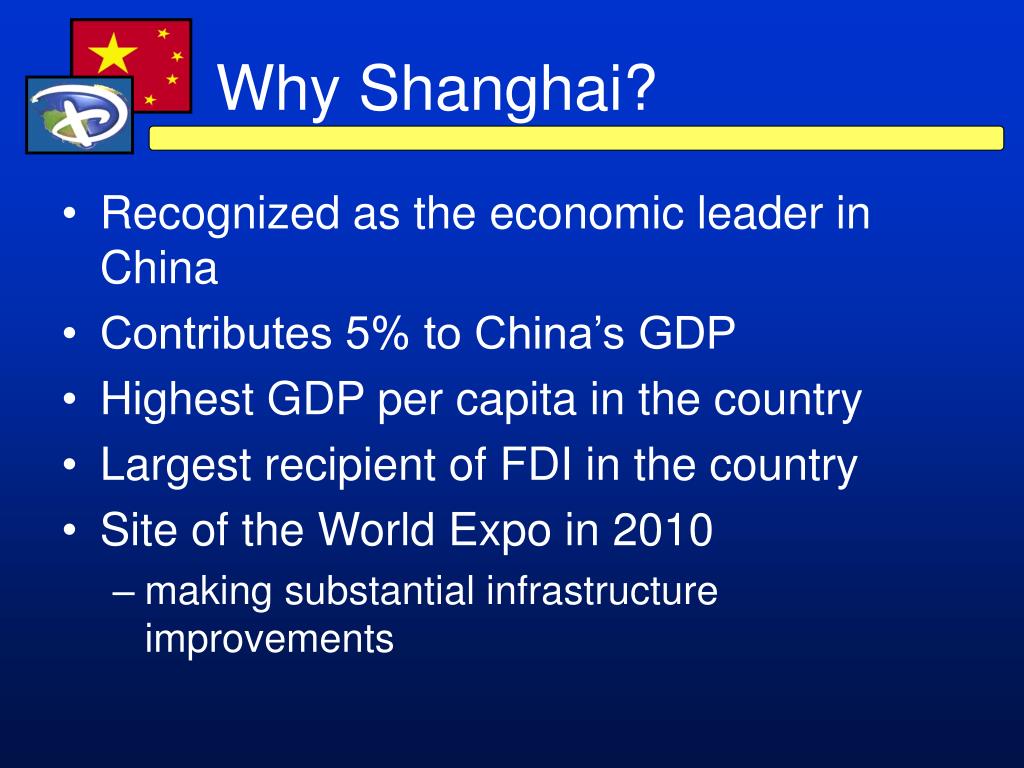 Why Shanghai?

• Recognized as the economic leader in China
• Contributes 5% to China’s GDP
• Highest GDP per capita in the country
• Largest recipient of FDI in the country
• Site of the World Expo in 2010
– making substantial infrastructure improvements